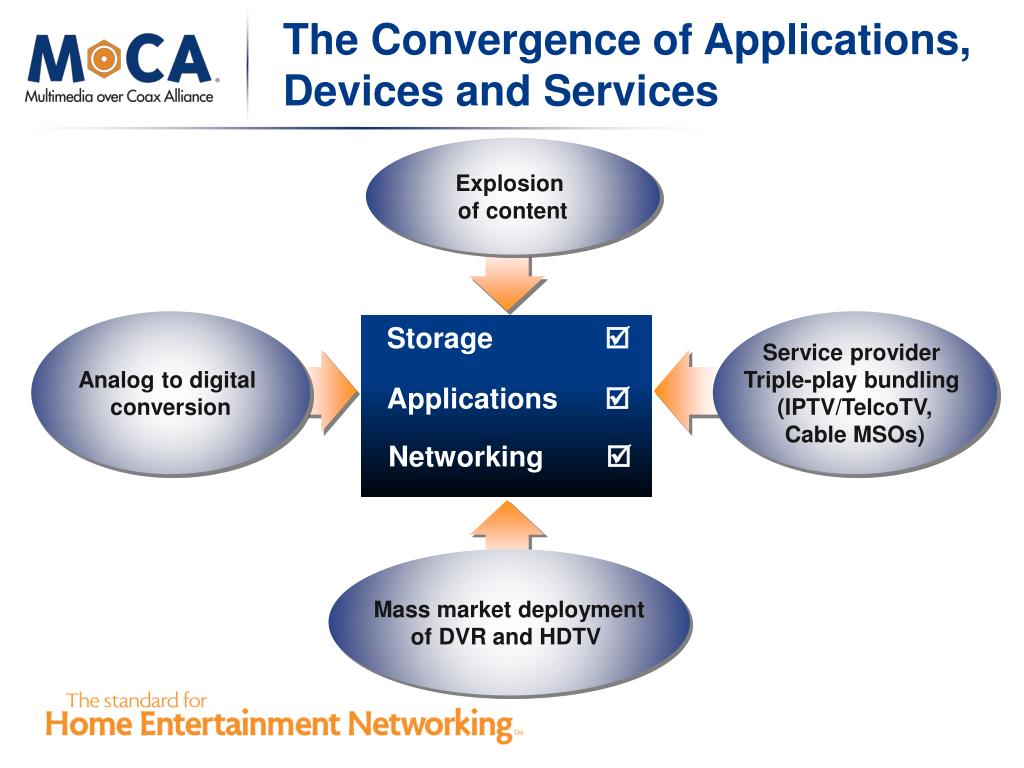 MoCA®
Multimedia over Coax Alliance

The Convergence of Applications, Devices and Services

Explosion of content

Analog to digital conversion

Storage ☑
Applications ☑
Networking ☑

Service provider Triple-play bundling (IPTV/TelcoTV, Cable MSOs)

Mass market deployment of DVR and HDTV

The standard for
Home Entertainment Networking™